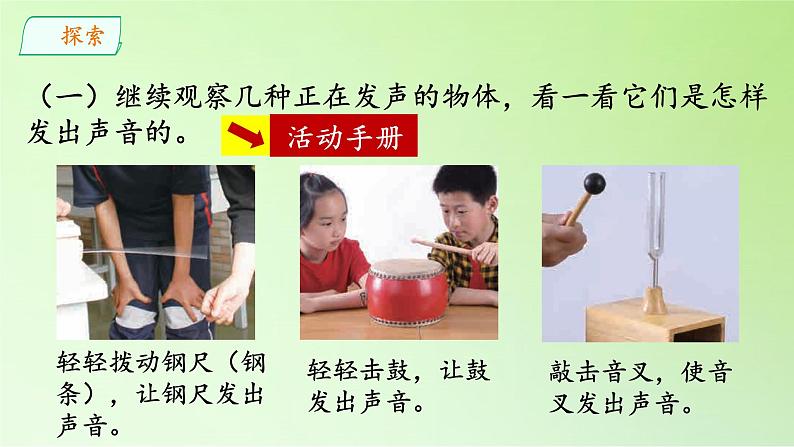 探索

（一）继续观察几种正在发声的物体，看一看它们是怎样发出声音的。 活动手册

轻轻拨动钢尺（钢条），让钢尺发出声音。

轻轻击鼓，让鼓发出声音。

敲击音叉，使音叉发出声音。